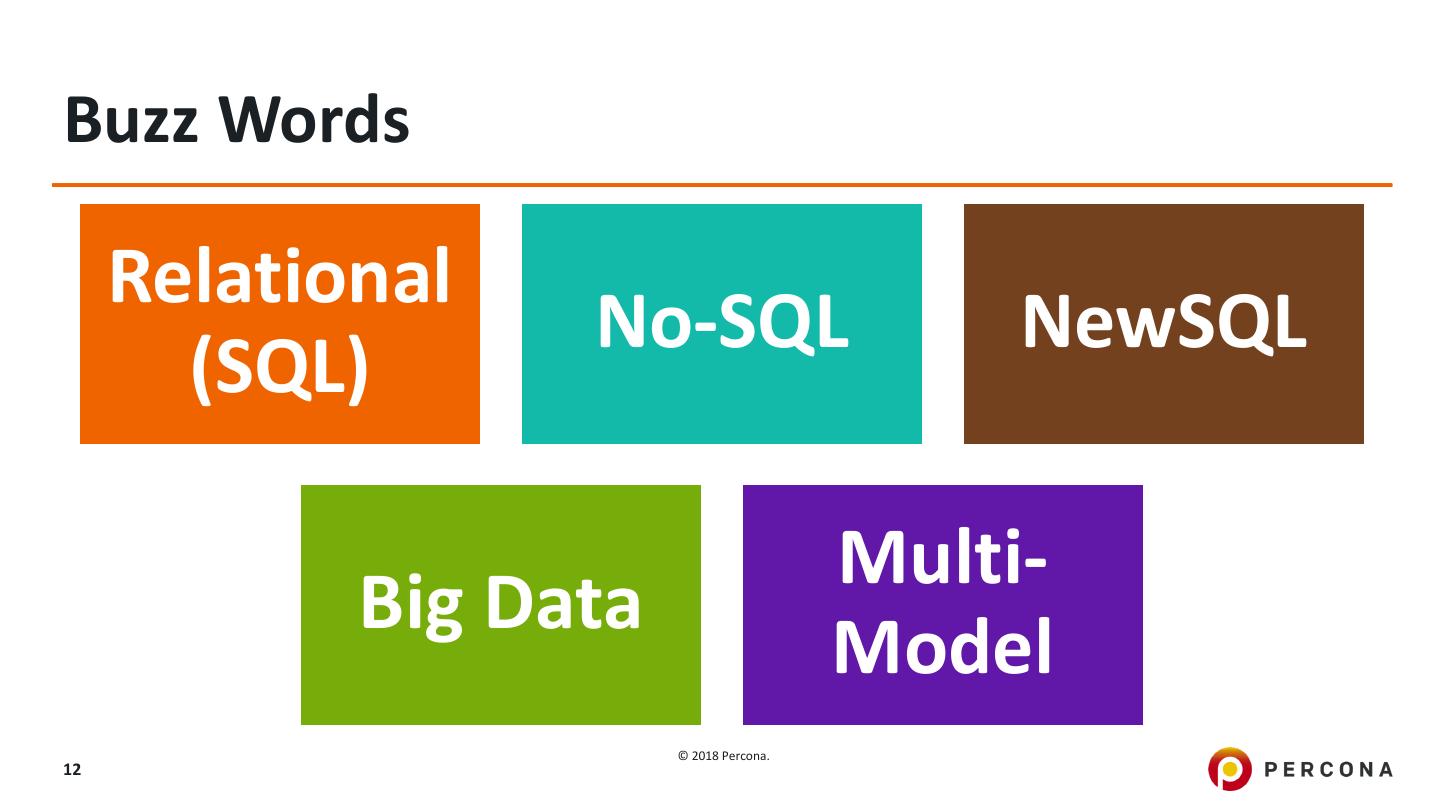 Buzz Words

Relational (SQL)

No-SQL

NewSQL

Big Data

Multi-Model

12

© 2018 Percona.

PERCONA